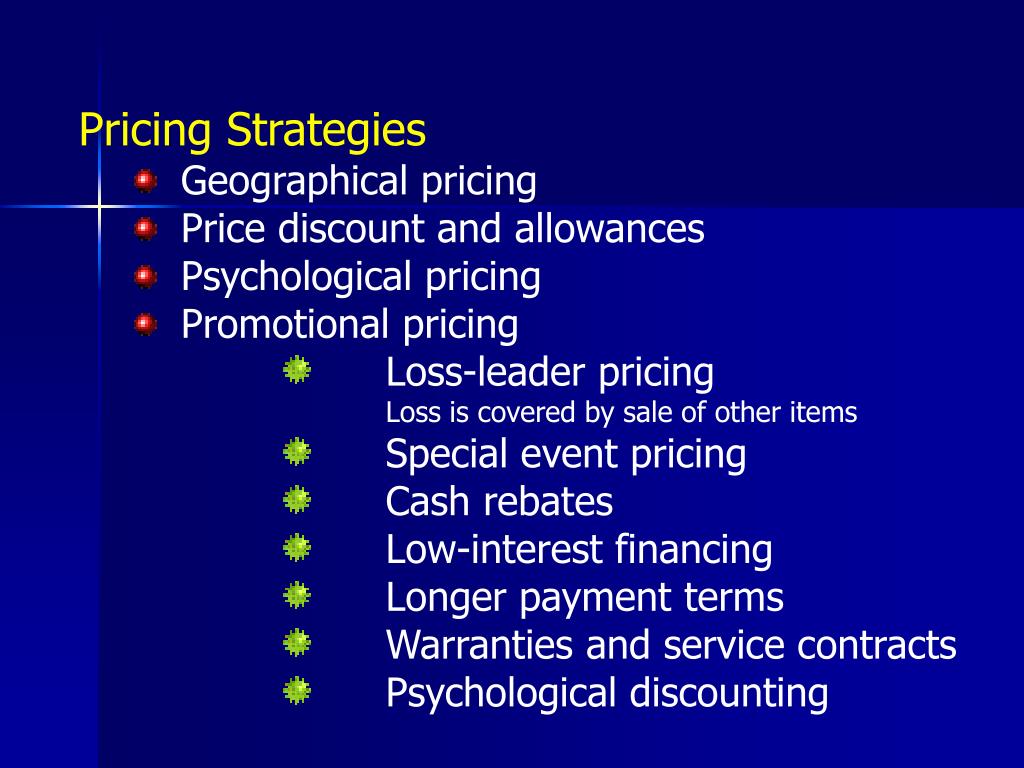 Pricing Strategies

Geographical pricing
Price discount and allowances
Psychological pricing
Promotional pricing

Loss-leader pricing
Loss is covered by sale of other items
Special event pricing
Cash rebates
Low-interest financing
Longer payment terms
Warranties and service contracts
Psychological discounting